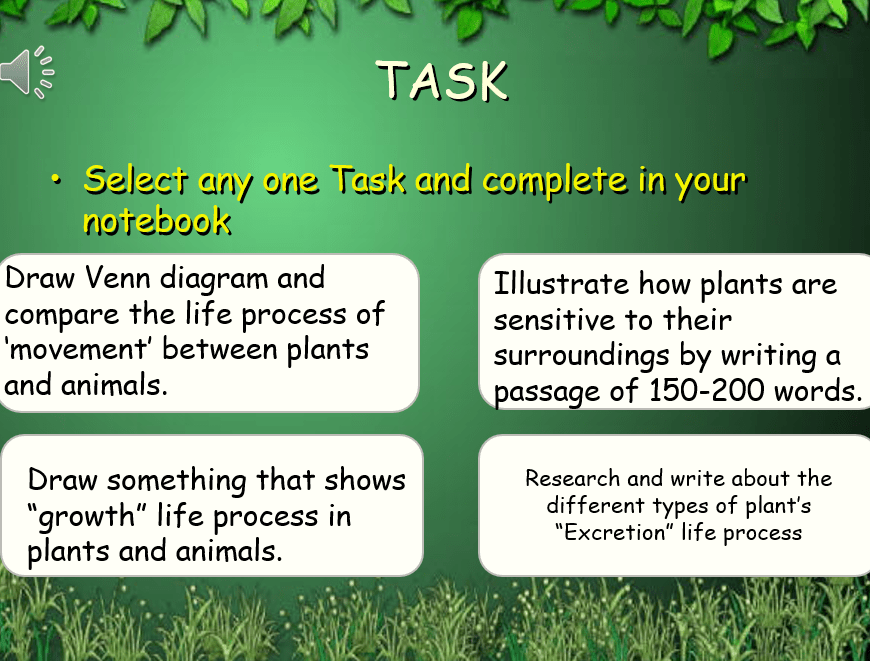 TASK

• Select any one Task and complete in your notebook

Draw Venn diagram and compare the life process of ‘movement’ between plants and animals.

Illustrate how plants are sensitive to their surroundings by writing a passage of 150-200 words.

Draw something that shows “growth” life process in plants and animals.

Research and write about the different types of plant’s “Excretion” life process